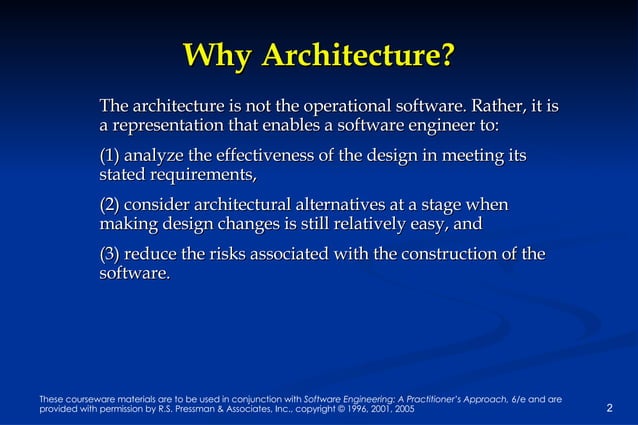 Why Architecture?

The architecture is not the operational software. Rather, it is a representation that enables a software engineer to:

(1) analyze the effectiveness of the design in meeting its stated requirements,

(2) consider architectural alternatives at a stage when making design changes is still relatively easy, and

(3) reduce the risks associated with the construction of the software.

These courseware materials are to be used in conjunction with Software Engineering: A Practitioner's Approach, 6/e and are provided with permission by R.S. Pressman & Associates, Inc., copyright © 1996, 2001, 2005

2